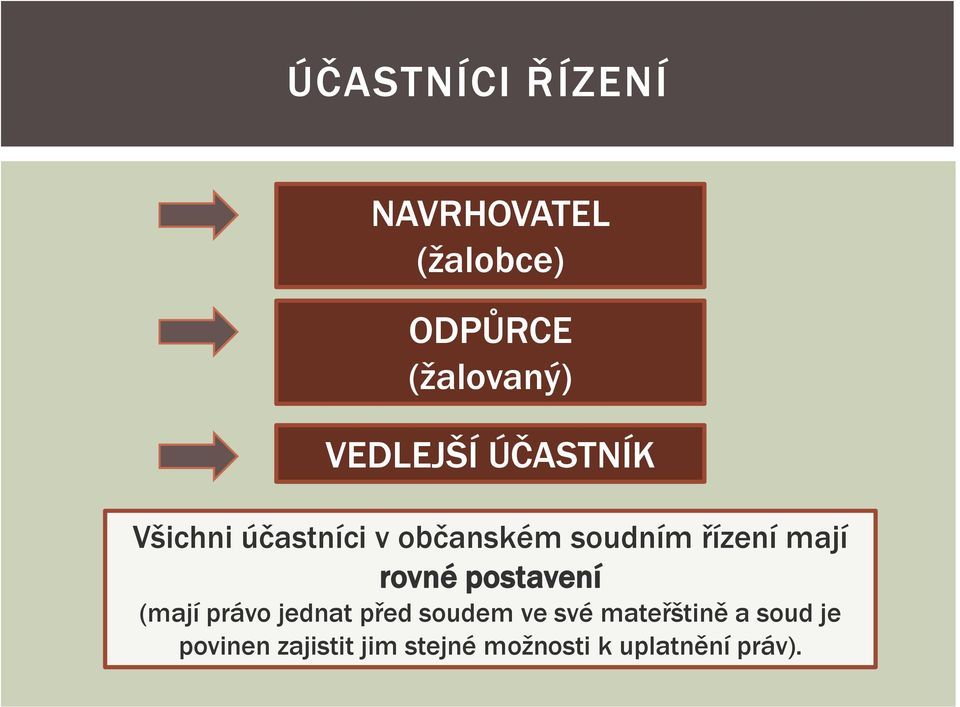 ÚČASTNÍCI ŘÍZENÍ

NAVRHOVATEL
(žalobce)

ODPŮRCE
(žalovaný)

VEDLEJŠÍ ÚČASTNÍK

Všichni účastníci v občanském soudním řízení mají rovné postavení
(mají právo jednat před soudem ve své mateřštině a soud je povinen zajistit jim stejné možnosti k uplatnění práv).